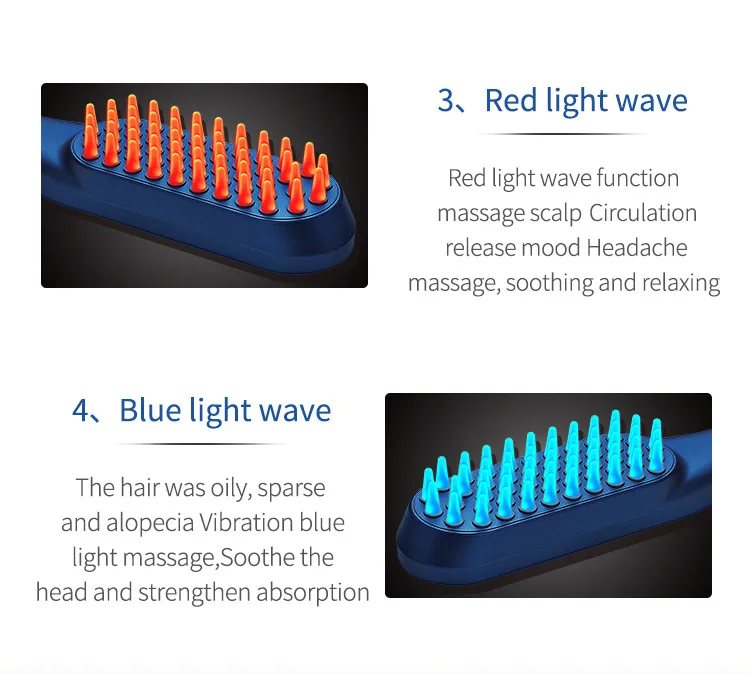 3、Red light wave

Red light wave function massage scalp Circulation release mood Headache massage, soothing and relaxing

4、Blue light wave

The hair was oily, sparse and alopecia Vibration blue light massage,Soothe the head and strengthen absorption